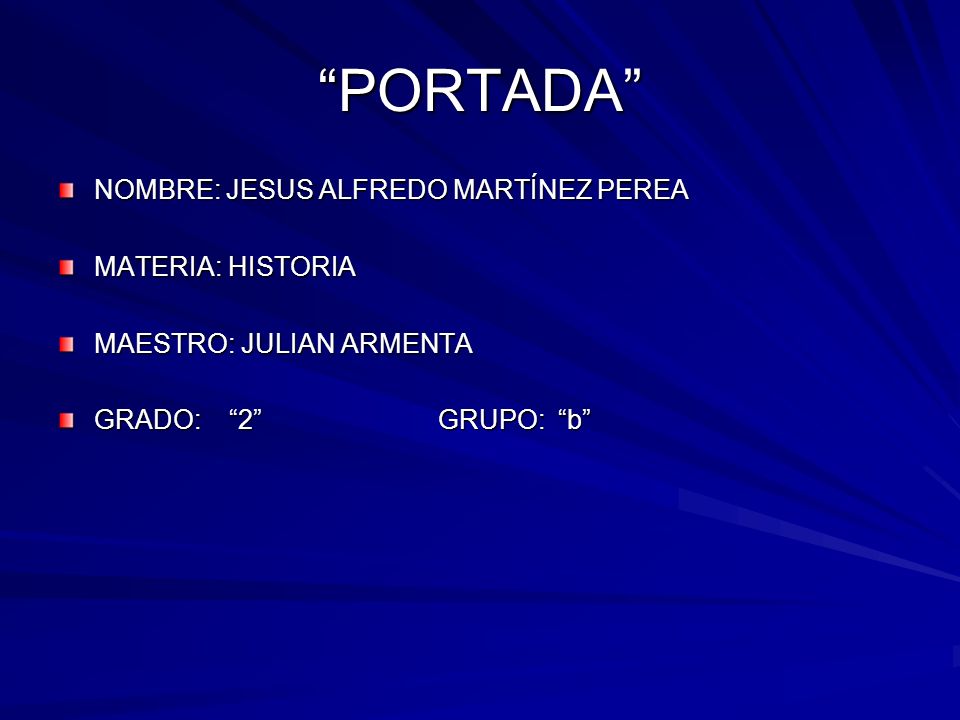 “PORTADA”

NOMBRE: JESUS ALFREDO MARTÍNEZ PEREA

MATERIA: HISTORIA

MAESTRO: JULIAN ARMENTA

GRADO: “2” GRUPO: “b”